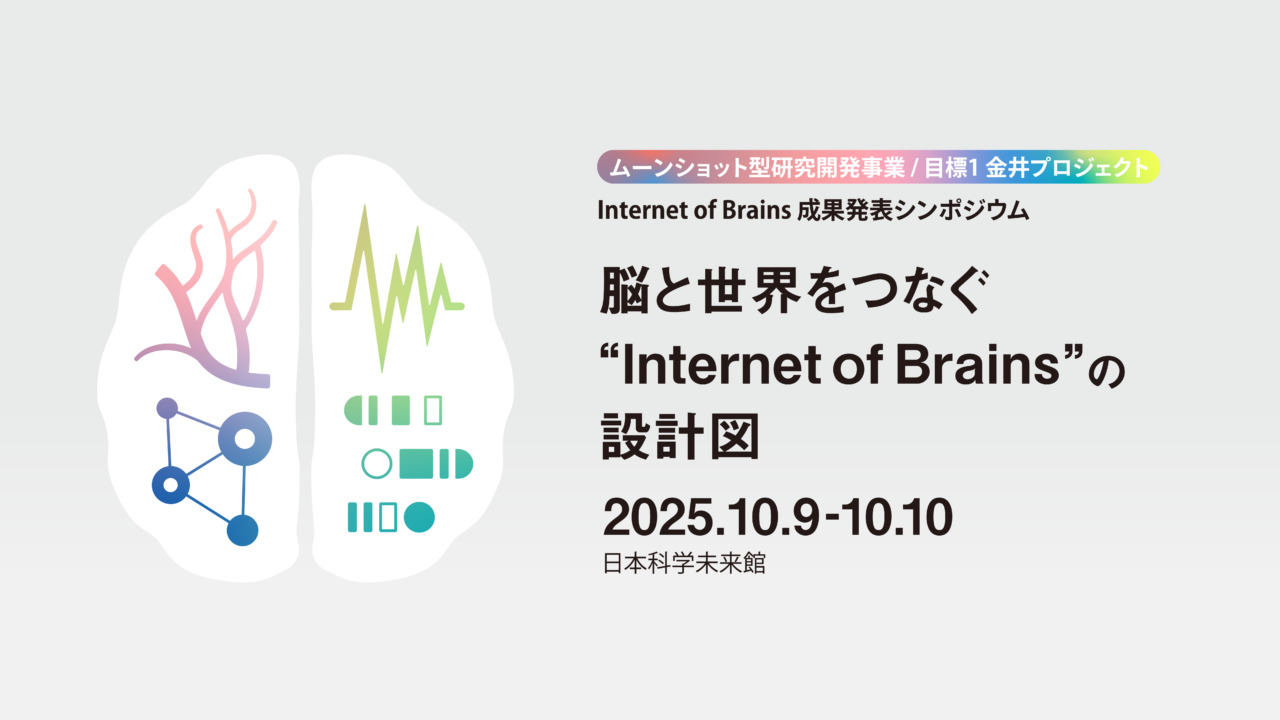 ムーンショット型研究開発事業 / 目標1 金井プロジェクト

Internet of Brains 成果発表シンポジウム

脳と世界をつなぐ
“Internet of Brains”の
設計図

2025.10.9-10.10

日本科学未来館